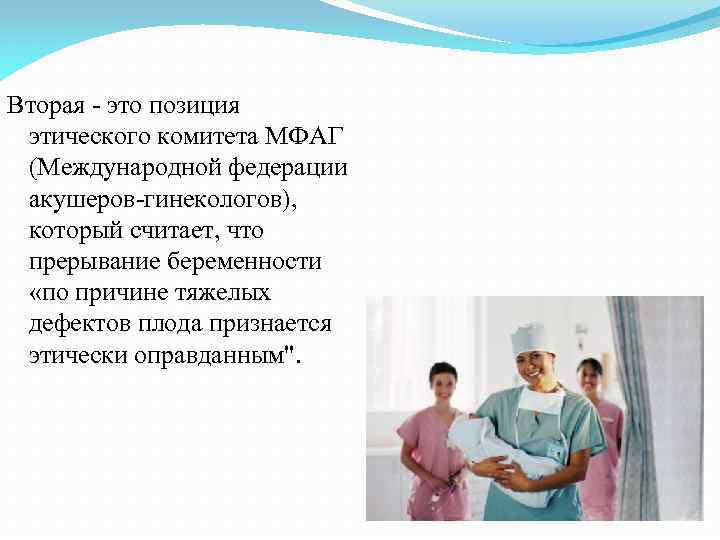 Вторая - это позиция этического комитета МФАГ (Международной федерации акушеров-гинекологов), который считает, что прерывание беременности «по причине тяжелых дефектов плода признается этически оправданным".